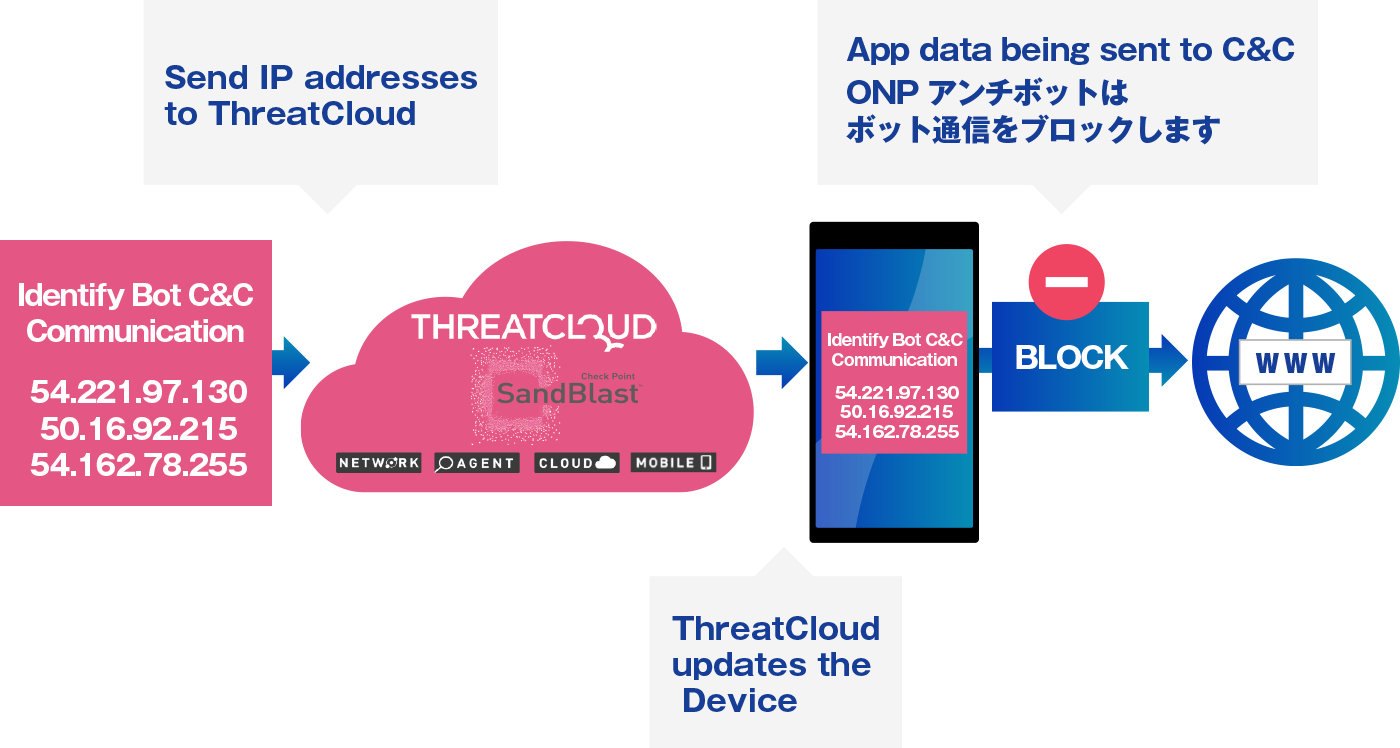 Send IP addresses to ThreatCloud

App data being sent to C&C
ONP アンチボットは
ボット通信をブロックします

Identify Bot C&C Communication

54.221.97.130
50.16.92.215
54.162.78.255

THREATCLOUD

Check Point
SandBlast

NETWORK AGENT CLOUD MOBILE

Identify Bot C&C Communication

54.221.97.130
50.16.92.215
54.162.78.255

BLOCK

WWW

ThreatCloud updates the Device